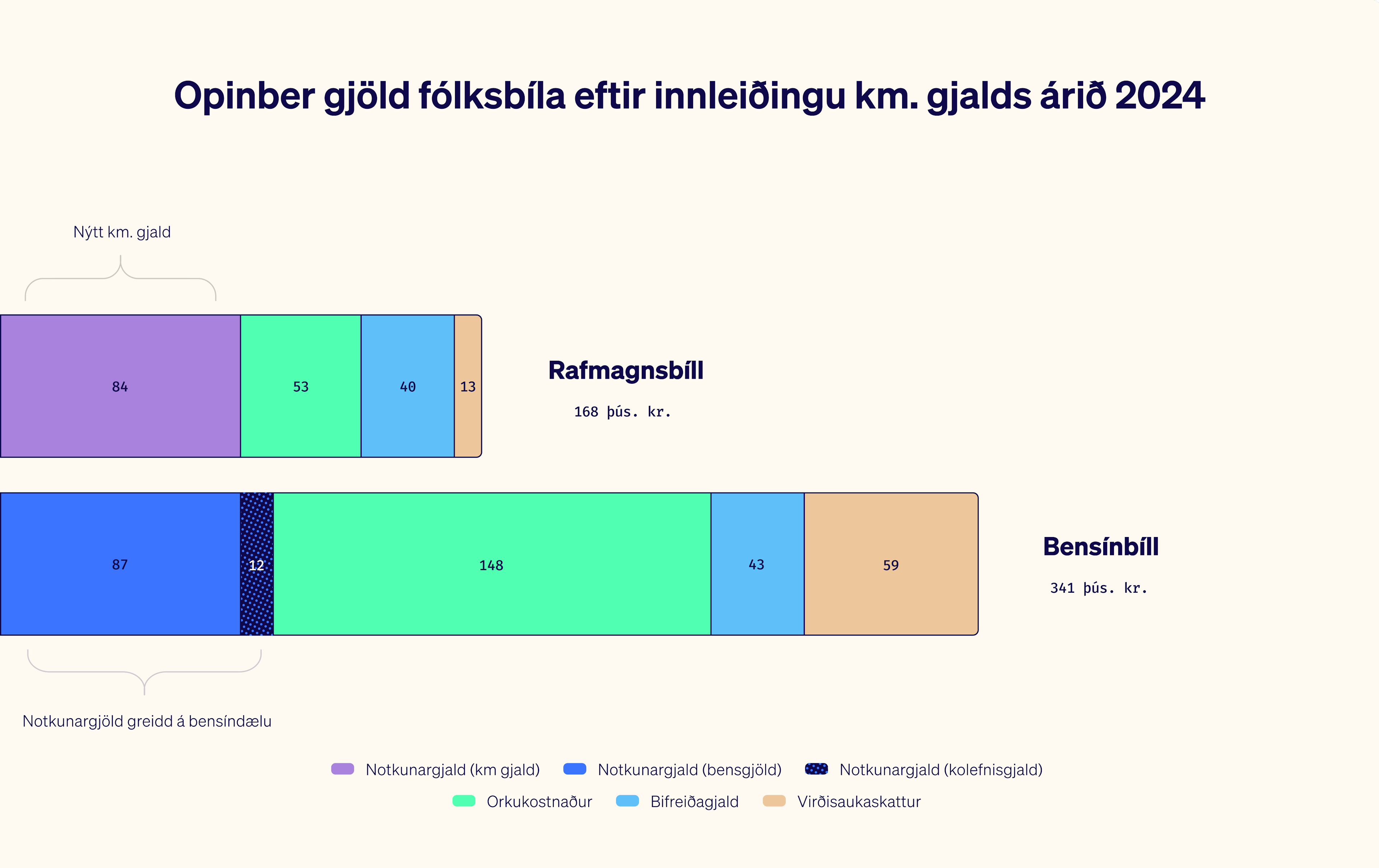 Opinber gjöld fólksbíla eftir innleiðingu km. gjalds árið 2024

Nýtt km. gjald

84 53 40 13

Rafmagnsbíll

168 þús. kr.

87 12 148 43 59

Bensínbíll

341 þús. kr.

Notkunargjöld greidd á bensíndælu

Notkunargjald (km gjald) Notkunargjald (bensgjöld) Notkunargjald (kolefnisgjald)
Orkukostnaður Bifreiðagjald Virðisaukaskattur